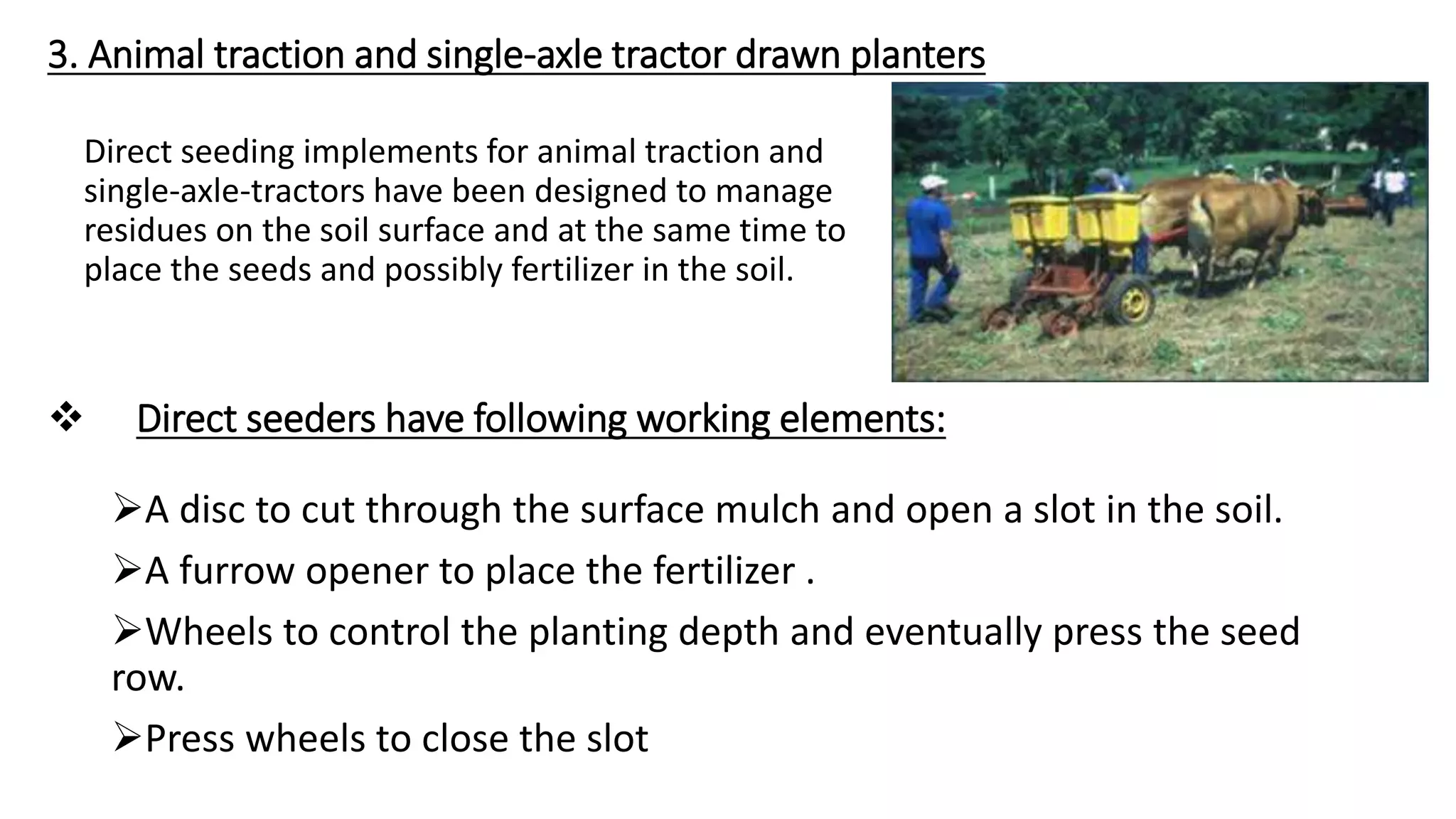 3. Animal traction and single-axle tractor drawn planters

Direct seeding implements for animal traction and single-axle-tractors have been designed to manage residues on the soil surface and at the same time to place the seeds and possibly fertilizer in the soil.

❖ Direct seeders have following working elements:

➢A disc to cut through the surface mulch and open a slot in the soil.

➢A furrow opener to place the fertilizer .

➢Wheels to control the planting depth and eventually press the seed row.

➢Press wheels to close the slot